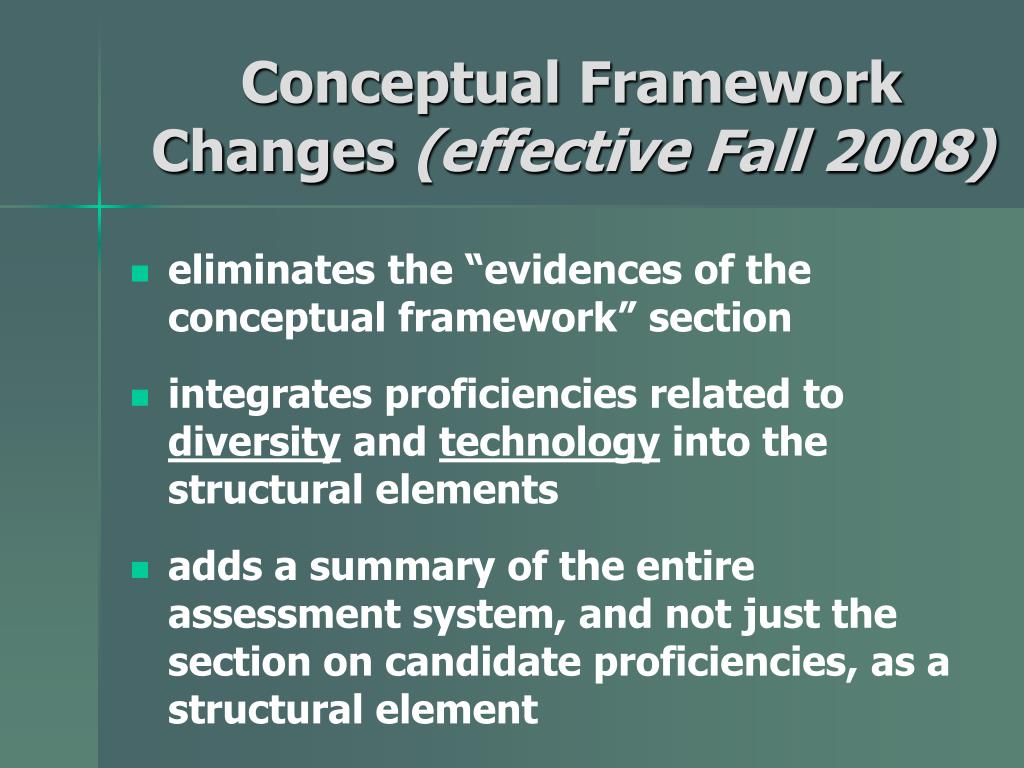 Conceptual Framework Changes (effective Fall 2008)

eliminates the “evidences of the conceptual framework” section

integrates proficiencies related to diversity and technology into the structural elements

adds a summary of the entire assessment system, and not just the section on candidate proficiencies, as a structural element